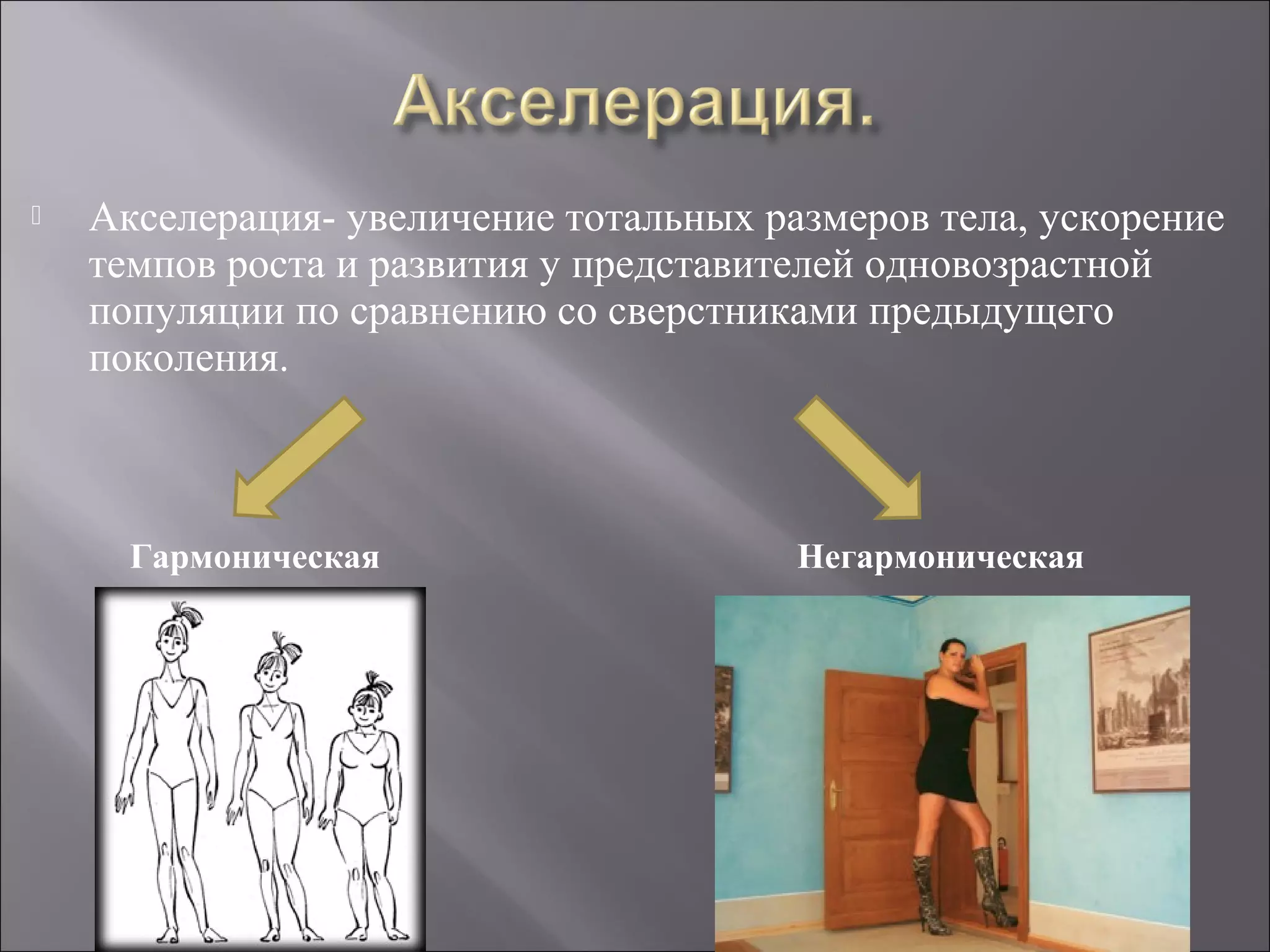 Акселерация.

Акселерация- увеличение тотальных размеров тела, ускорение темпов роста и развития у представителей одновозрастной популяции по сравнению со сверстниками предыдущего поколения.

Гармоническая

Негармоническая